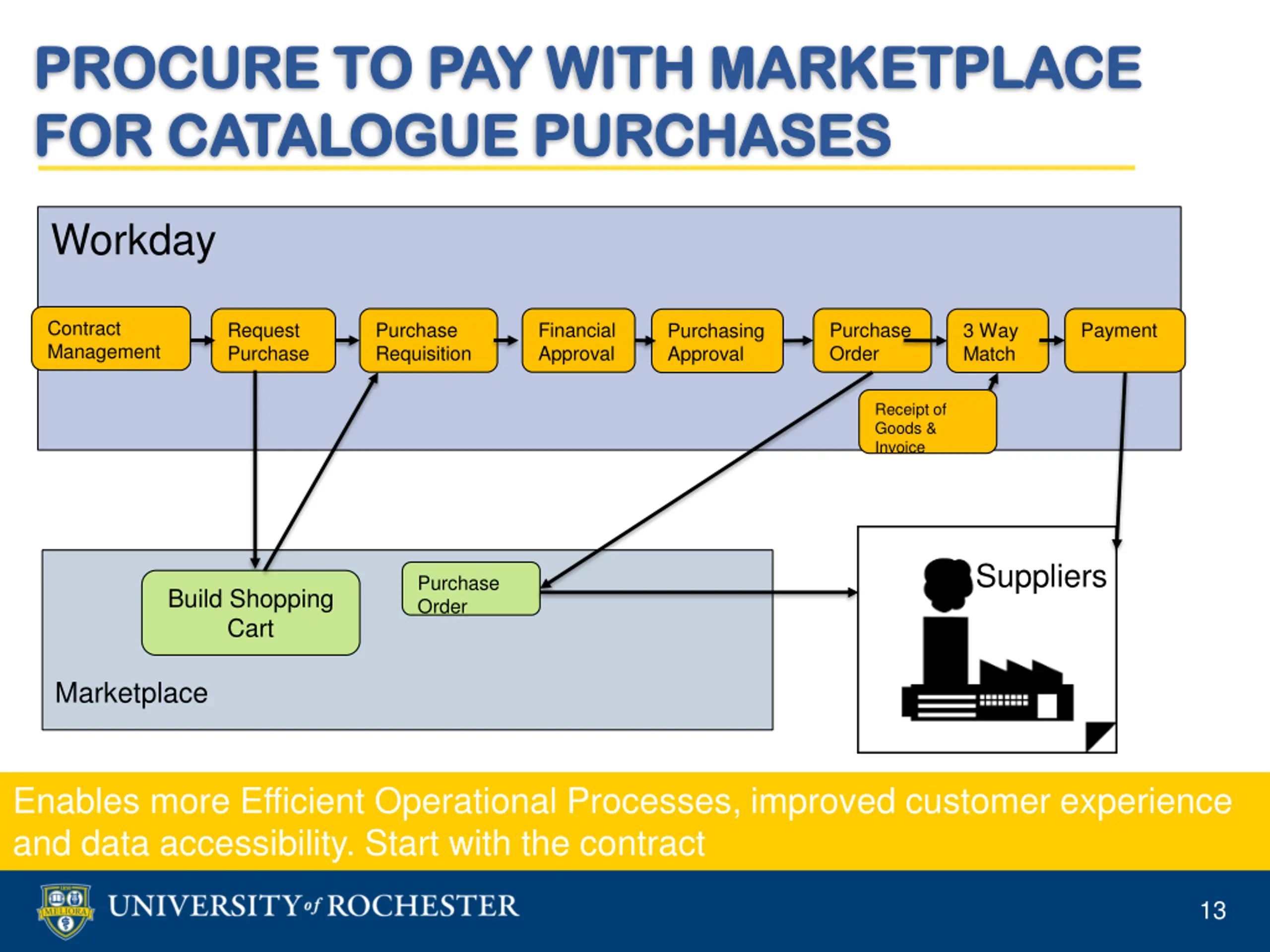 PROCURE TO PAY WITH MARKETPLACE FOR CATALOGUE PURCHASES

Workday

Contract Management

Request Purchase

Purchase Requisition

Financial Approval

Purchasing Approval

Purchase Order

3 Way Match

Payment

Receipt of Goods & Invoice

Build Shopping Cart

Purchase Order

Marketplace

Suppliers

Enables more Efficient Operational Processes, improved customer experience and data accessibility. Start with the contract

MELIORA

UNIVERSITY of ROCHESTER

13